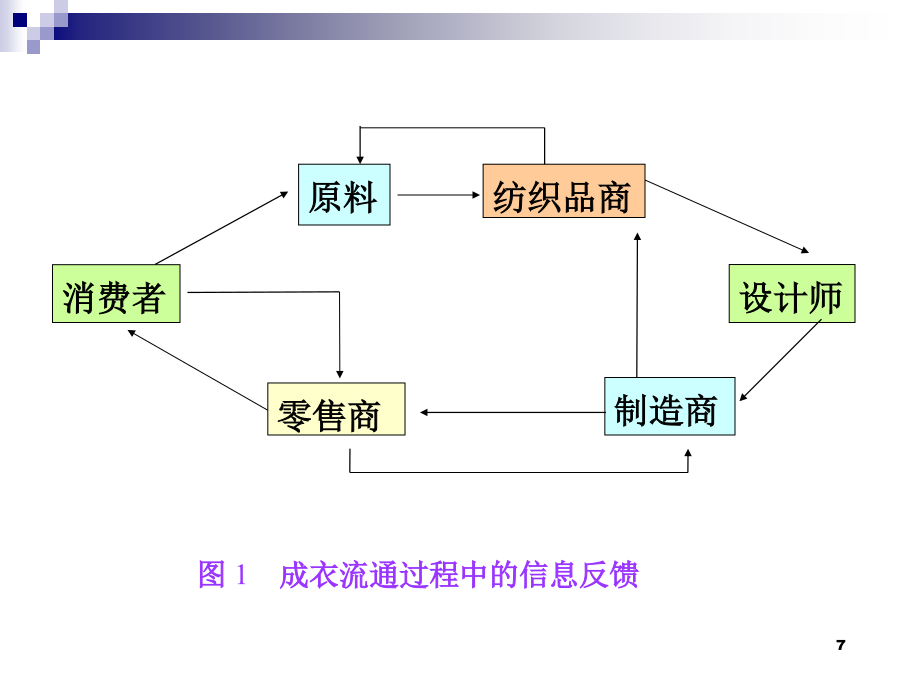 原料

纺织品商

消费者

设计师

零售商

制造商

图 1　成衣流通过程中的信息反馈

7